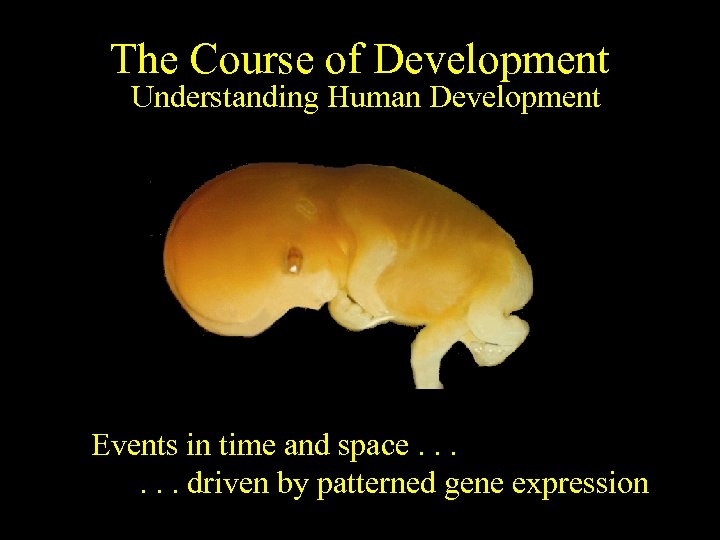 The Course of Development
Understanding Human Development

Events in time and space . . .
. . . driven by patterned gene expression